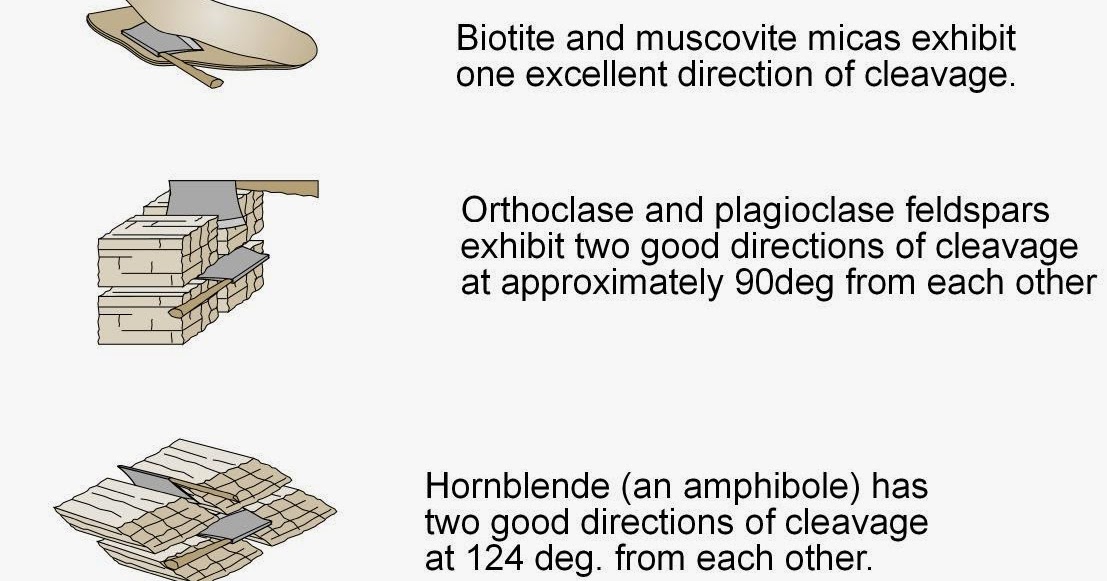 Biotite and muscovite micas exhibit one excellent direction of cleavage.

Orthoclase and plagioclase feldspars exhibit two good directions of cleavage at approximately 90deg from each other

Hornblende (an amphibole) has two good directions of cleavage at 124 deg. from each other.